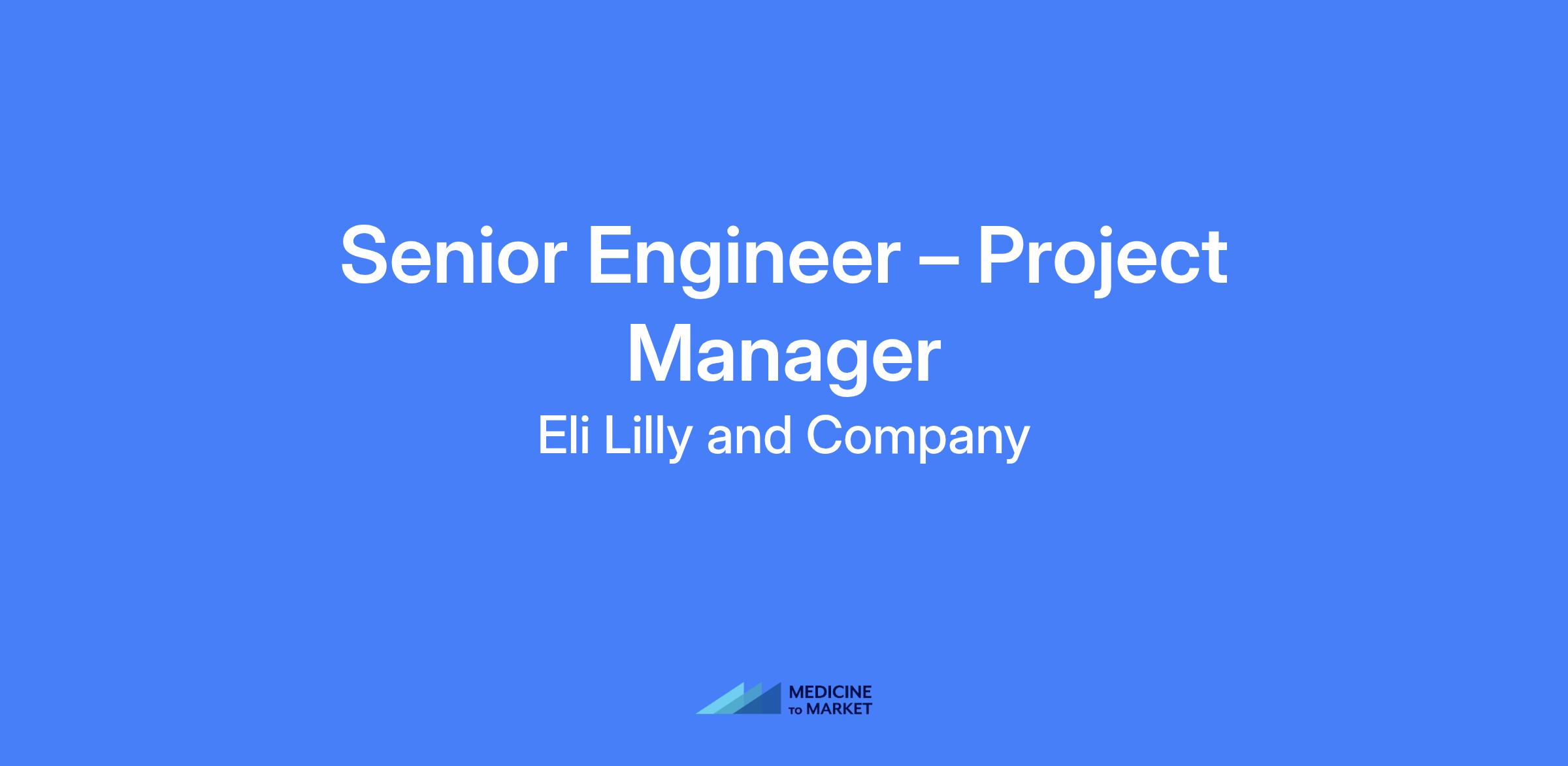 Senior Engineer – Project Manager

Eli Lilly and Company

MEDICINE TO MARKET